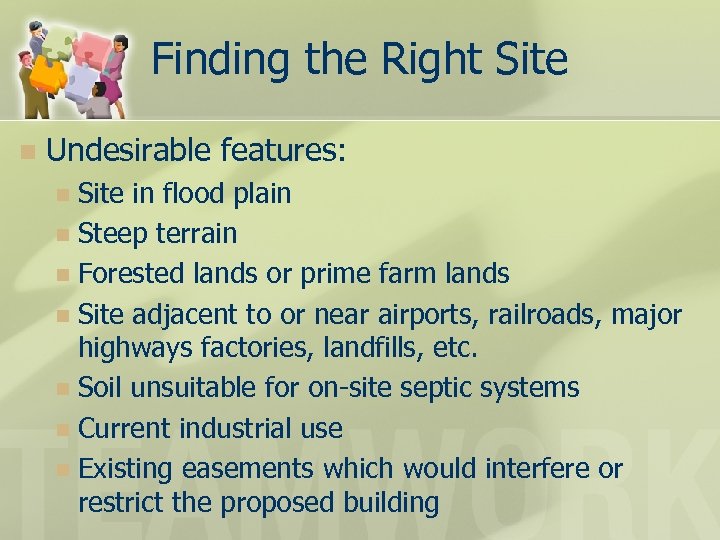 Finding the Right Site

Undesirable features:

Site in flood plain

Steep terrain

Forested lands or prime farm lands

Site adjacent to or near airports, railroads, major highways factories, landfills, etc.

Soil unsuitable for on-site septic systems

Current industrial use

Existing easements which would interfere or restrict the proposed building

TEAMWORK